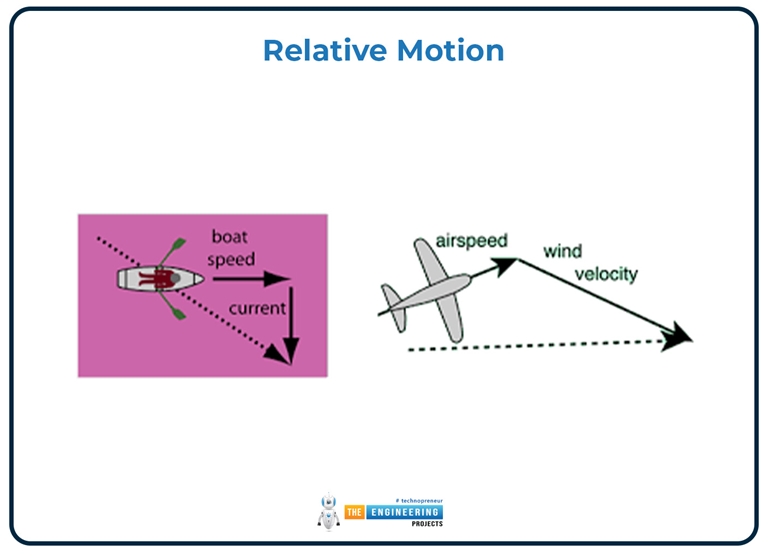 Relative Motion

boat speed

current

airspeed

wind velocity

# technopreneur
THE ENGINEERING PROJECTS